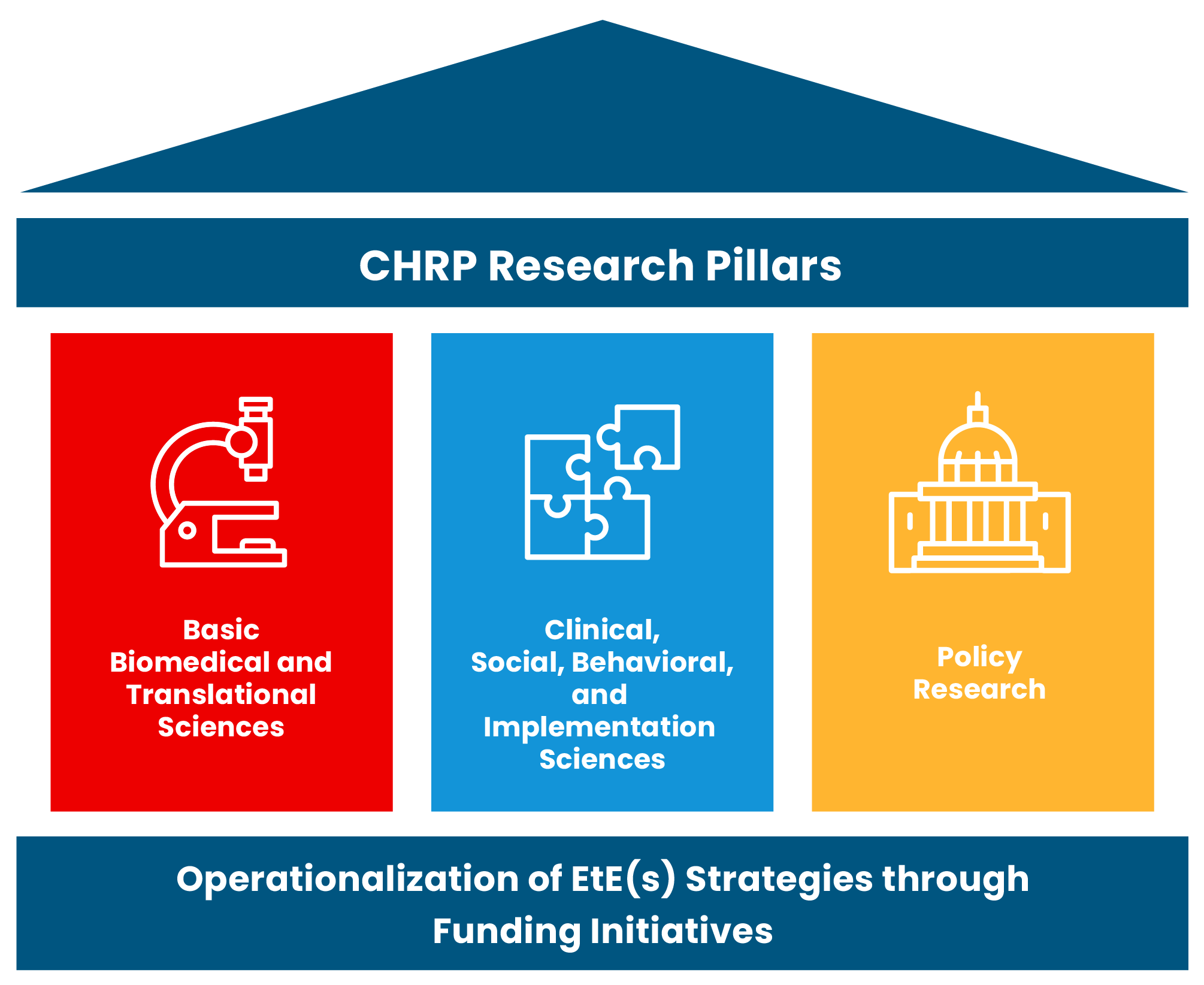 CHRP Research Pillars

Basic Biomedical and Translational Sciences

Clinical, Social, Behavioral, and Implementation Sciences

Policy Research

Operationalization of EtE(s) Strategies through Funding Initiatives